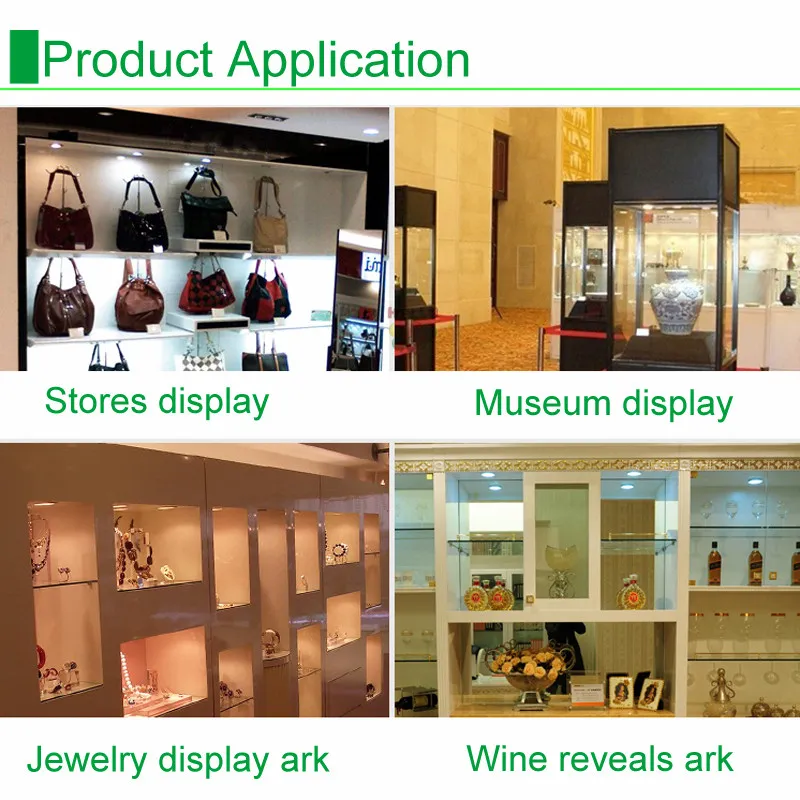 Product Application

Stores display

Museum display

Jewelry display ark

Wine reveals ark